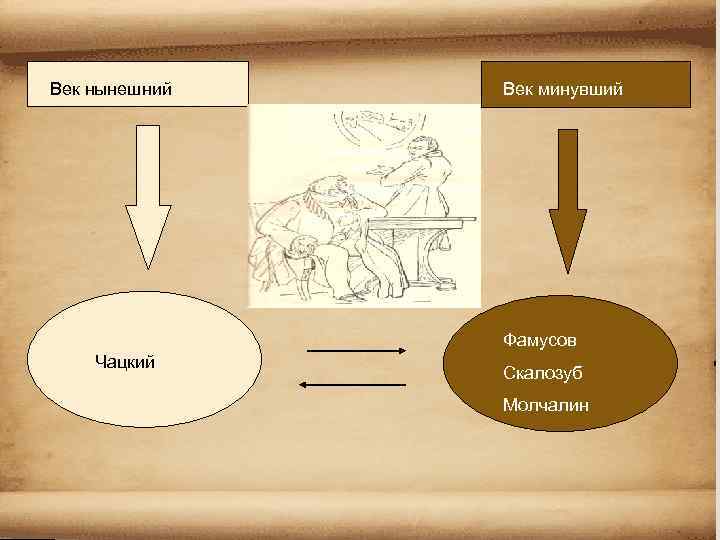 Век нынешний

Век минувший

Чацкий

Фамусов
Скалозуб
Молчалин